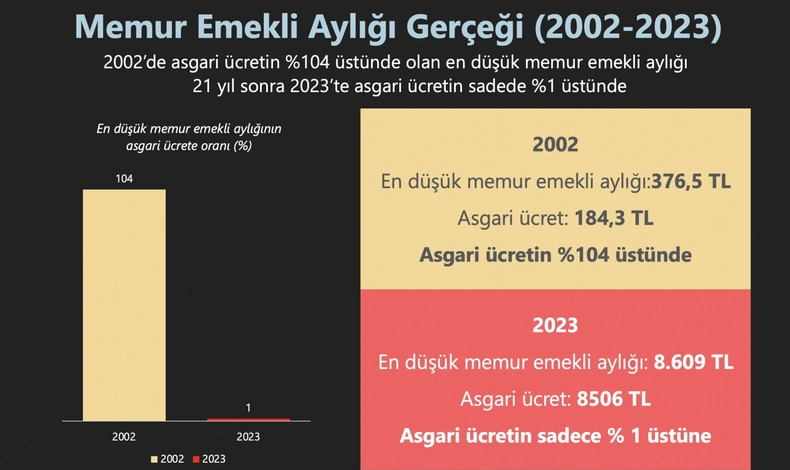 Memur Emekli Aylığı Gerçeği (2002-2023)

2002'de asgari ücretin %104 üstünde olan en düşük memur emekli aylığı 21 yıl sonra 2023'te asgari ücretin sadede %1 üstünde

En düşük memur emekli aylığının asgari ücrete oranı (%)

104

1

2002

2023

2002 2023

2002

En düşük memur emekli aylığı:376,5 TL

Asgari ücret: 184,3 TL

Asgari ücretin %104 üstünde

2023

En düşük memur emekli aylığı: 8.609 TL

Asgari ücret: 8506 TL

Asgari ücretin sadece % 1 üstüne